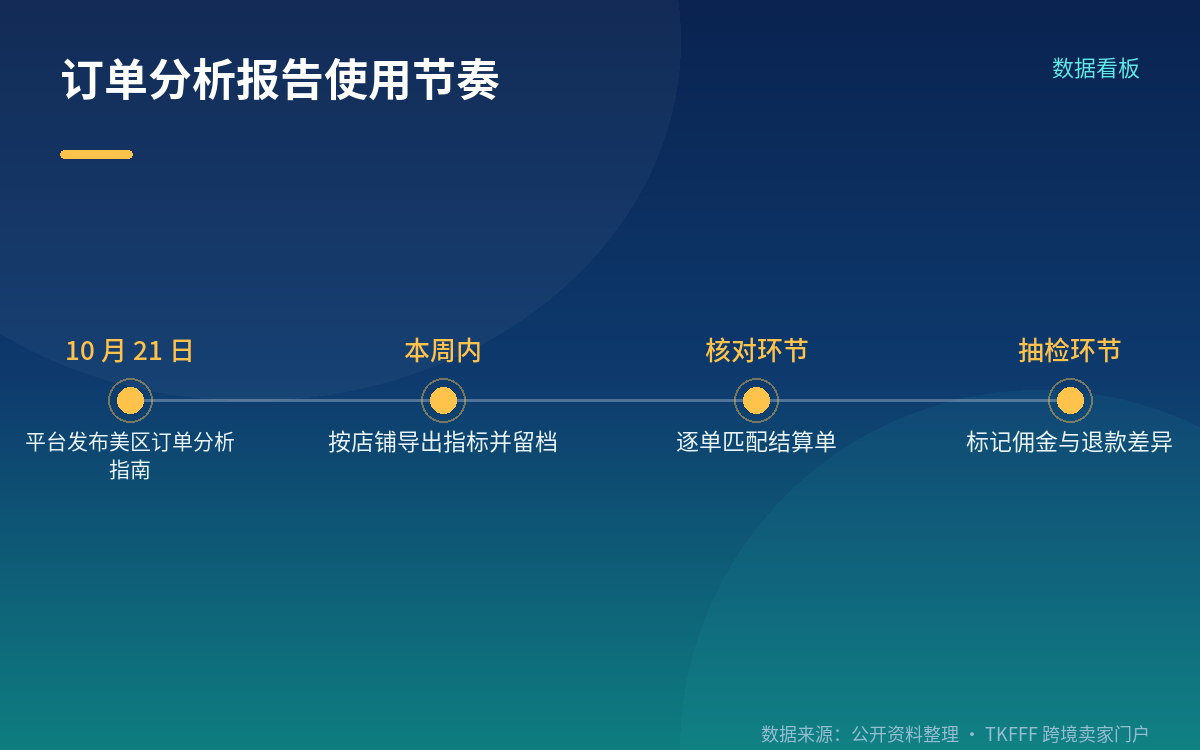 订单分析报告使用节奏

数据看板

10月21日

平台发布美区订单分析指南

本周内

按店铺导出指标并留档

核对环节

逐单匹配结算单

抽检环节

标记佣金与退款差异

数据来源：公开资料整理 · TKFFF跨境卖家门户